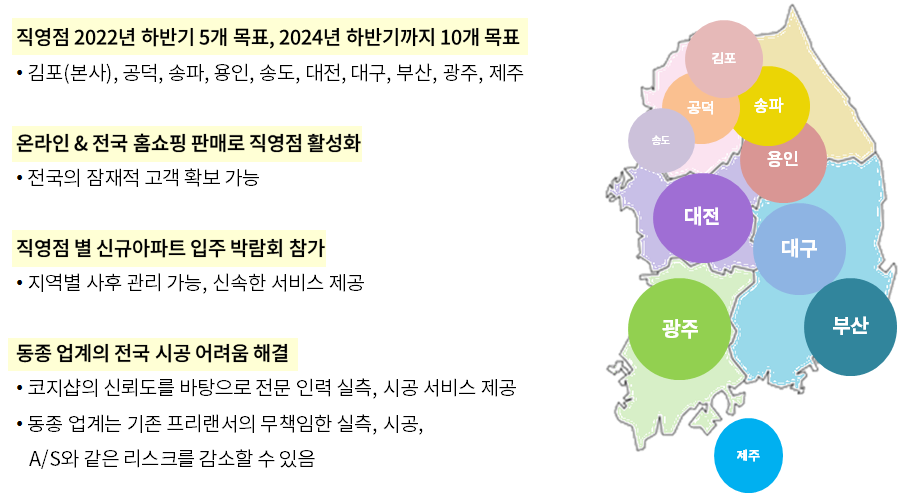 직영점 2022년 하반기 5개 목표, 2024년 하반기까지 10개 목표

• 김포(본사), 공덕, 송파, 용인, 송도, 대전, 대구, 부산, 광주, 제주

온라인 & 전국 홈쇼핑 판매로 직영점 활성화

• 전국의 잠재적 고객 확보 가능

직영점 별 신규아파트 입주 박람회 참가

• 지역별 사후 관리 가능, 신속한 서비스 제공

동종 업계의 전국 시공 어려움 해결

• 코지샵의 신뢰도를 바탕으로 전문 인력 실측, 시공 서비스 제공

• 동종 업계는 기존 프리랜서의 무책임한 실측, 시공, A/S와 같은 리스크를 감소할 수 있음

김포
공덕
송파
송도
용인
대전
대구
광주
부산
제주